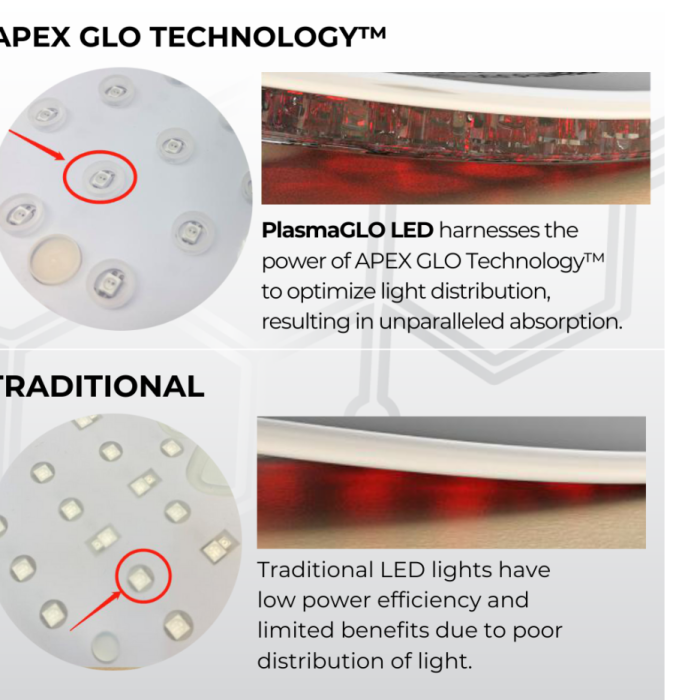 APEX GLO TECHNOLOGY™

PlasmaGLO LED harnesses the power of APEX GLO Technology™ to optimize light distribution, resulting in unparalleled absorption.

TRADITIONAL

Traditional LED lights have low power efficiency and limited benefits due to poor distribution of light.